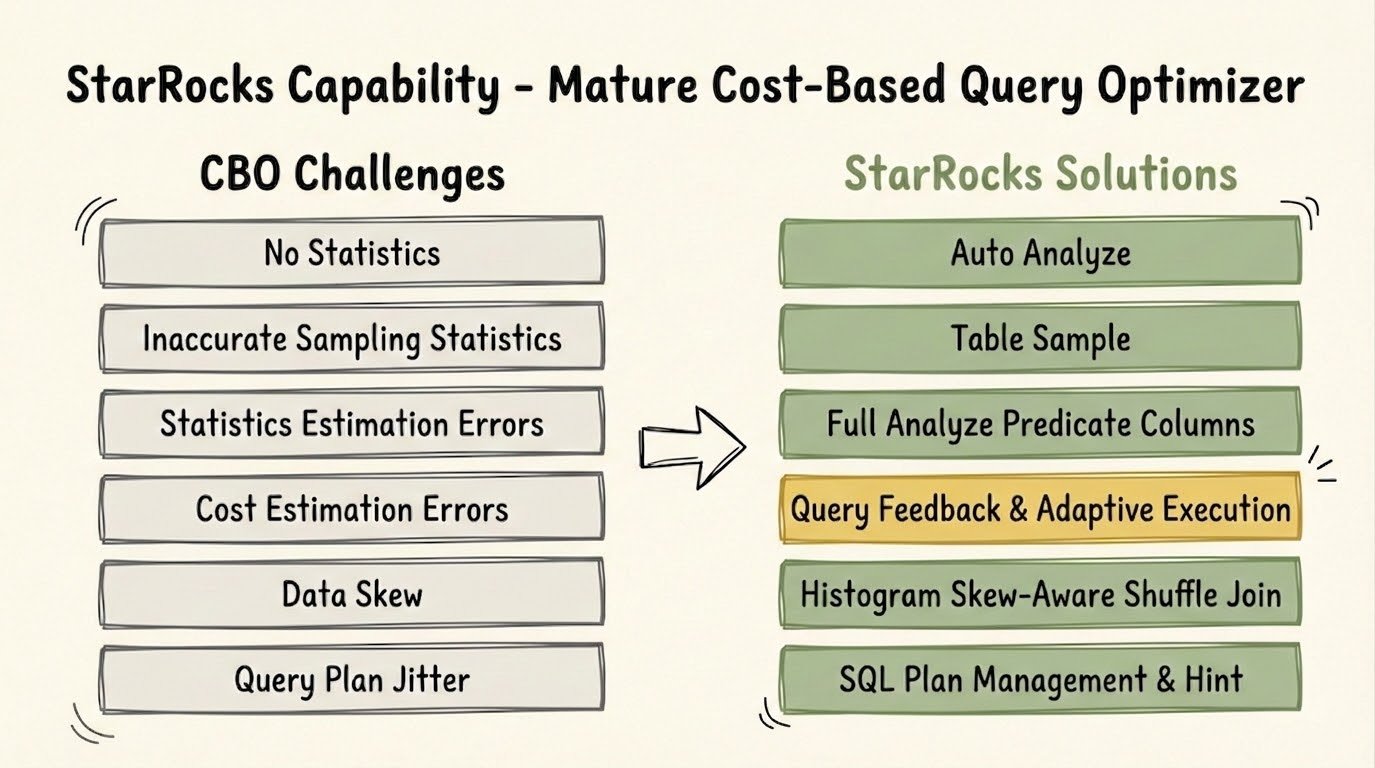 StarRocks Capability - Mature Cost-Based Query Optimizer

CBO Challenges

No Statistics

Inaccurate Sampling Statistics

Statistics Estimation Errors

Cost Estimation Errors

Data Skew

Query Plan Jitter

StarRocks Solutions

Auto Analyze

Table Sample

Full Analyze Predicate Columns

Query Feedback & Adaptive Execution

Histogram Skew-Aware Shuffle Join

SQL Plan Management & Hint